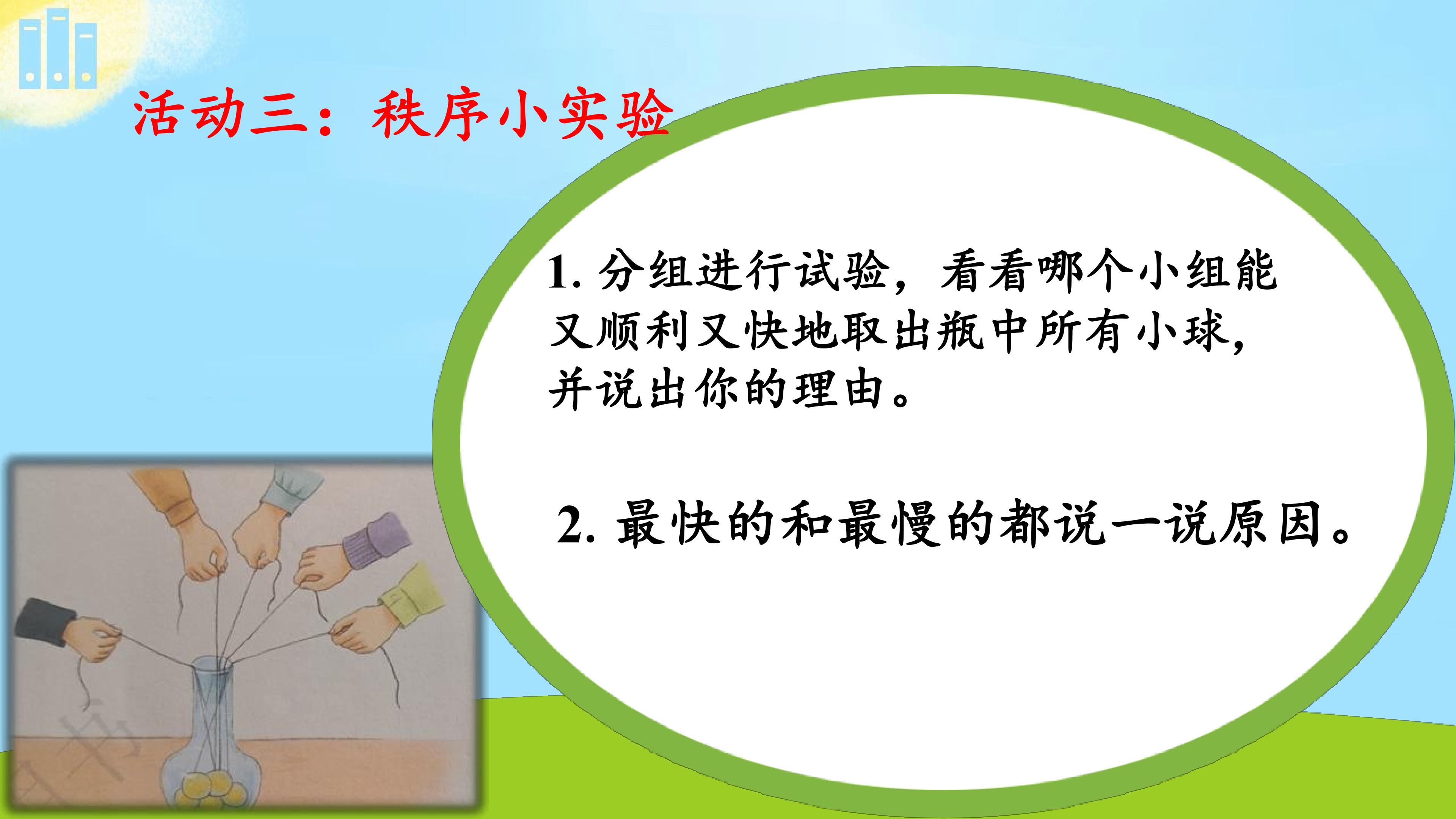 活动三：秩序小实验

1. 分组进行试验，看看哪个小组能又顺利又快地取出瓶中所有小球，并说出你的理由。

2. 最快的和最慢的都说一说原因。